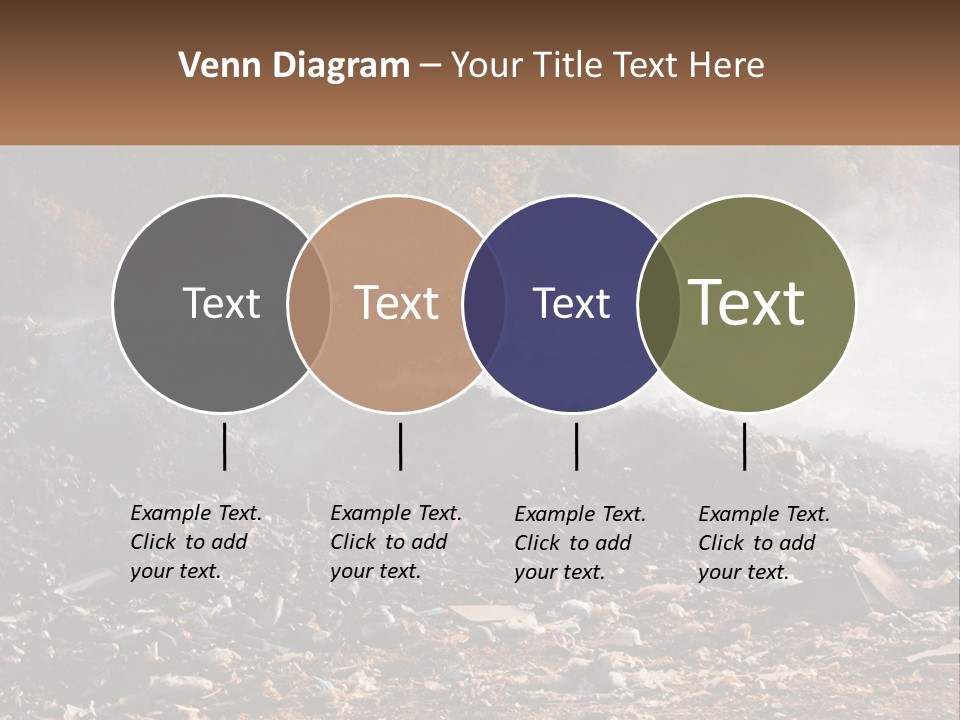 Venn Diagram – Your Title Text Here

Text

Text

Text

Text

Example Text. Click to add your text.

Example Text. Click to add your text.

Example Text. Click to add your text.

Example Text. Click to add your text.